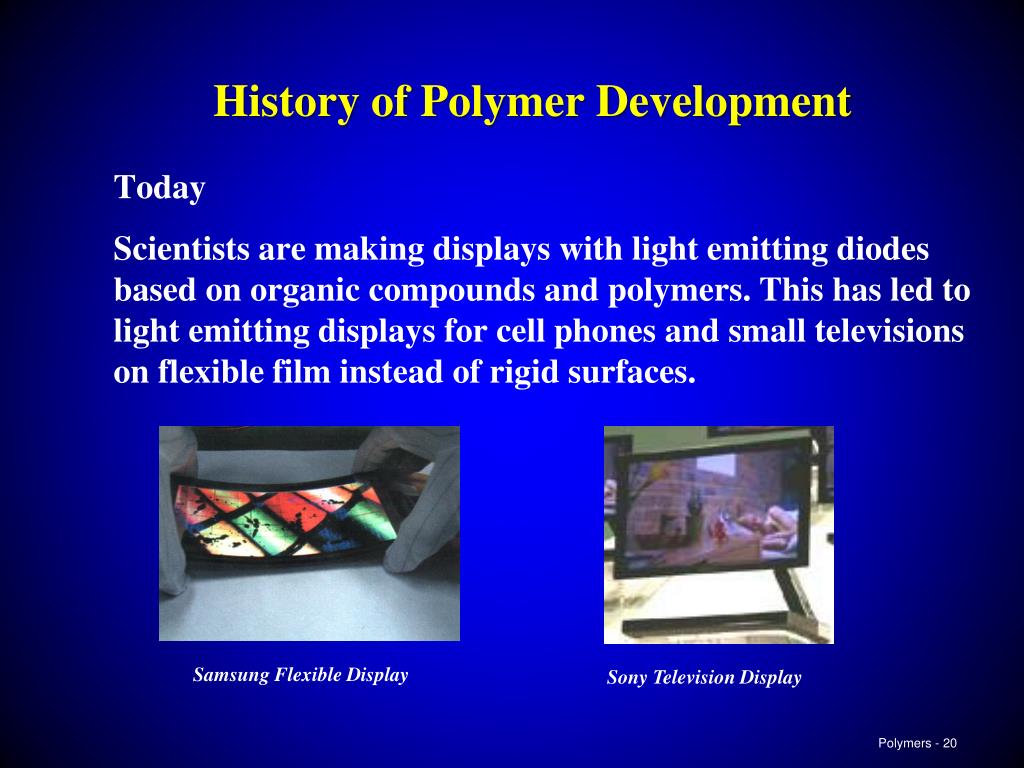 History of Polymer Development

Today

Scientists are making displays with light emitting diodes based on organic compounds and polymers. This has led to light emitting displays for cell phones and small televisions on flexible film instead of rigid surfaces.

Samsung Flexible Display

Sony Television Display

Polymers - 20